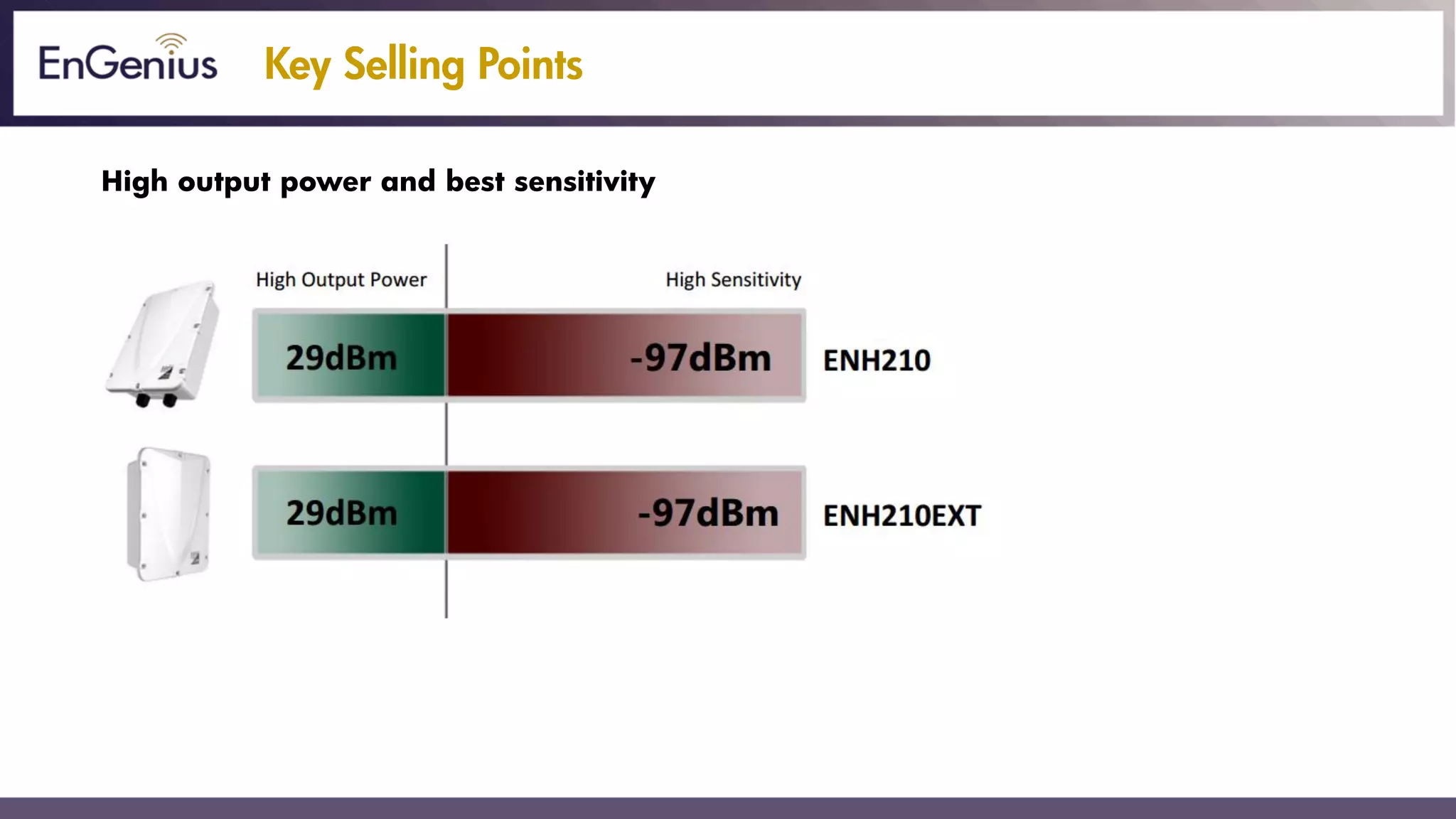 EnGenius Key Selling Points

High output power and best sensitivity

High Output Power

High Sensitivity

29dBm -97dBm ENH210

29dBm -97dBm ENH210EXT